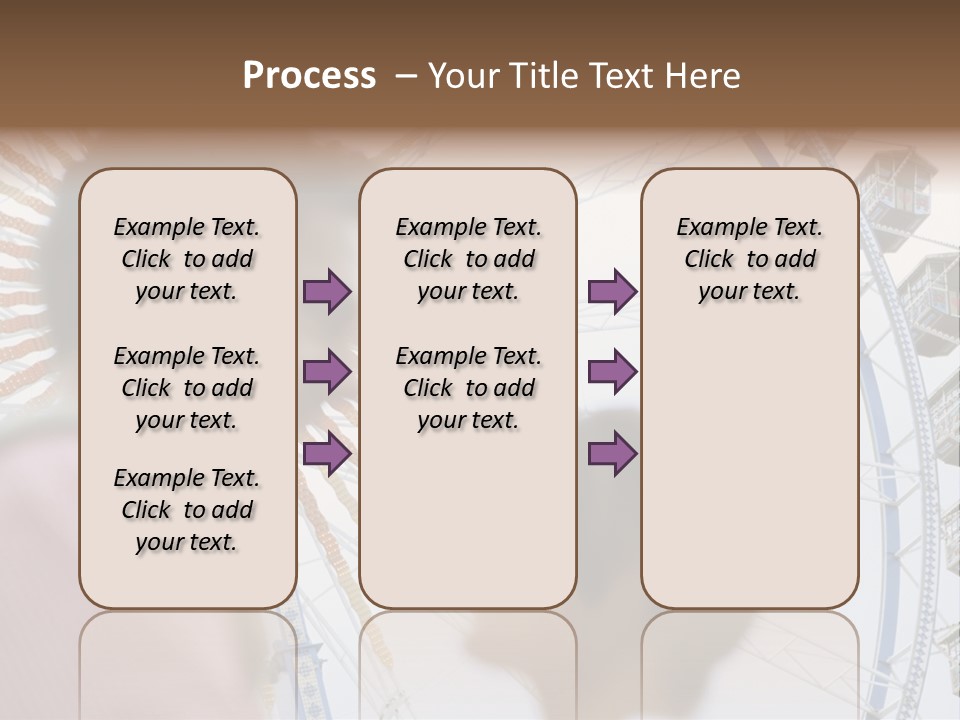 Process – Your Title Text Here

Example Text. Click to add your text.

Example Text. Click to add your text.

Example Text. Click to add your text.

Example Text. Click to add your text.

Example Text. Click to add your text.

Example Text. Click to add your text.